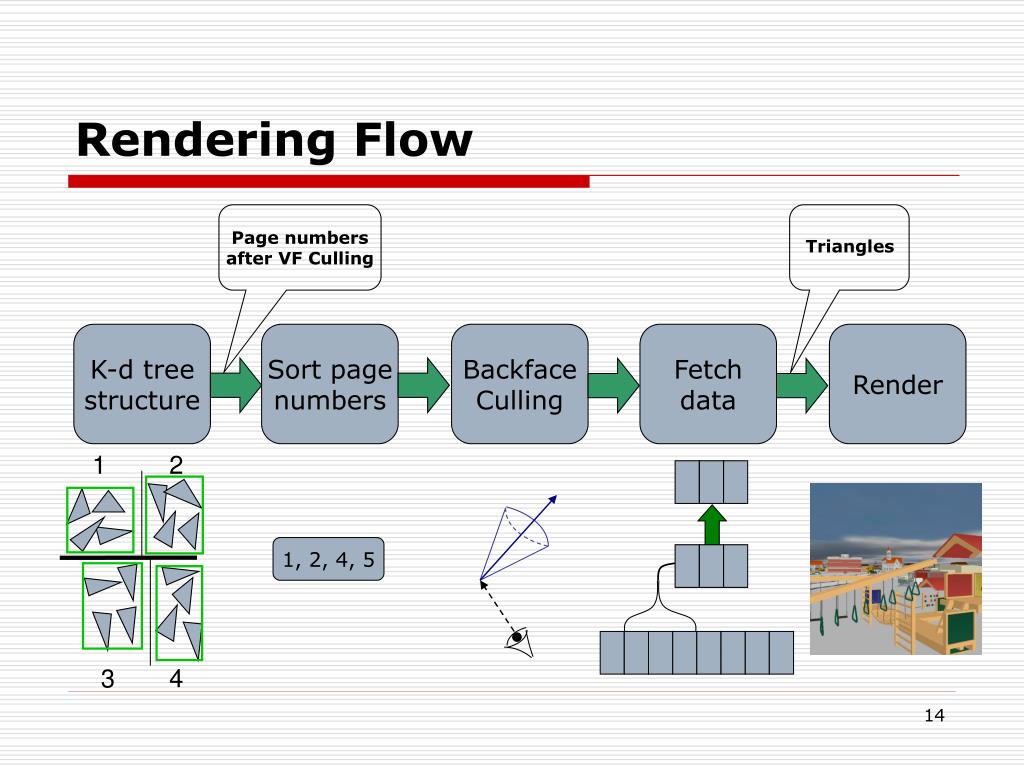 Rendering Flow

Page numbers after VF Culling

Triangles

K-d tree structure

Sort page numbers

Backface Culling

Fetch data

Render

1

2

3

4

1, 2, 4, 5

14